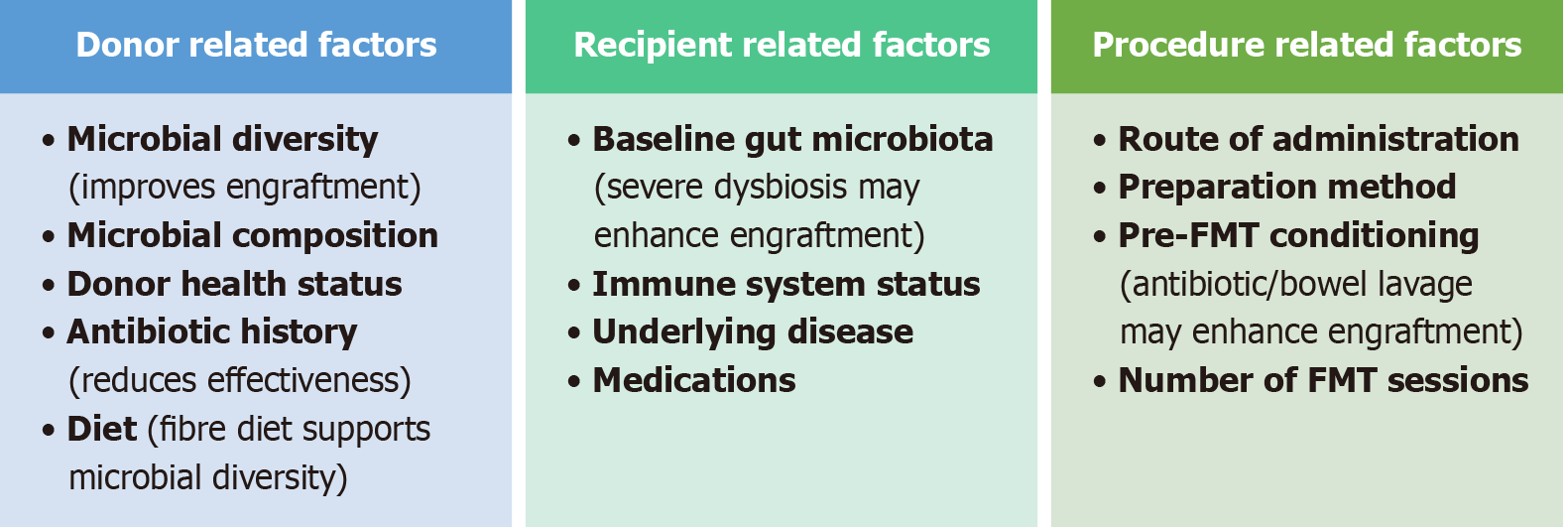 Donor related factors

• Microbial diversity (improves engraftment)
• Microbial composition
• Donor health status
• Antibiotic history (reduces effectiveness)
• Diet (fibre diet supports microbial diversity)

Recipient related factors

• Baseline gut microbiota (severe dysbiosis may enhance engraftment)
• Immune system status
• Underlying disease
• Medications

Procedure related factors

• Route of administration
• Preparation method
• Pre-FMT conditioning (antibiotic/bowel lavage may enhance engraftment)
• Number of FMT sessions